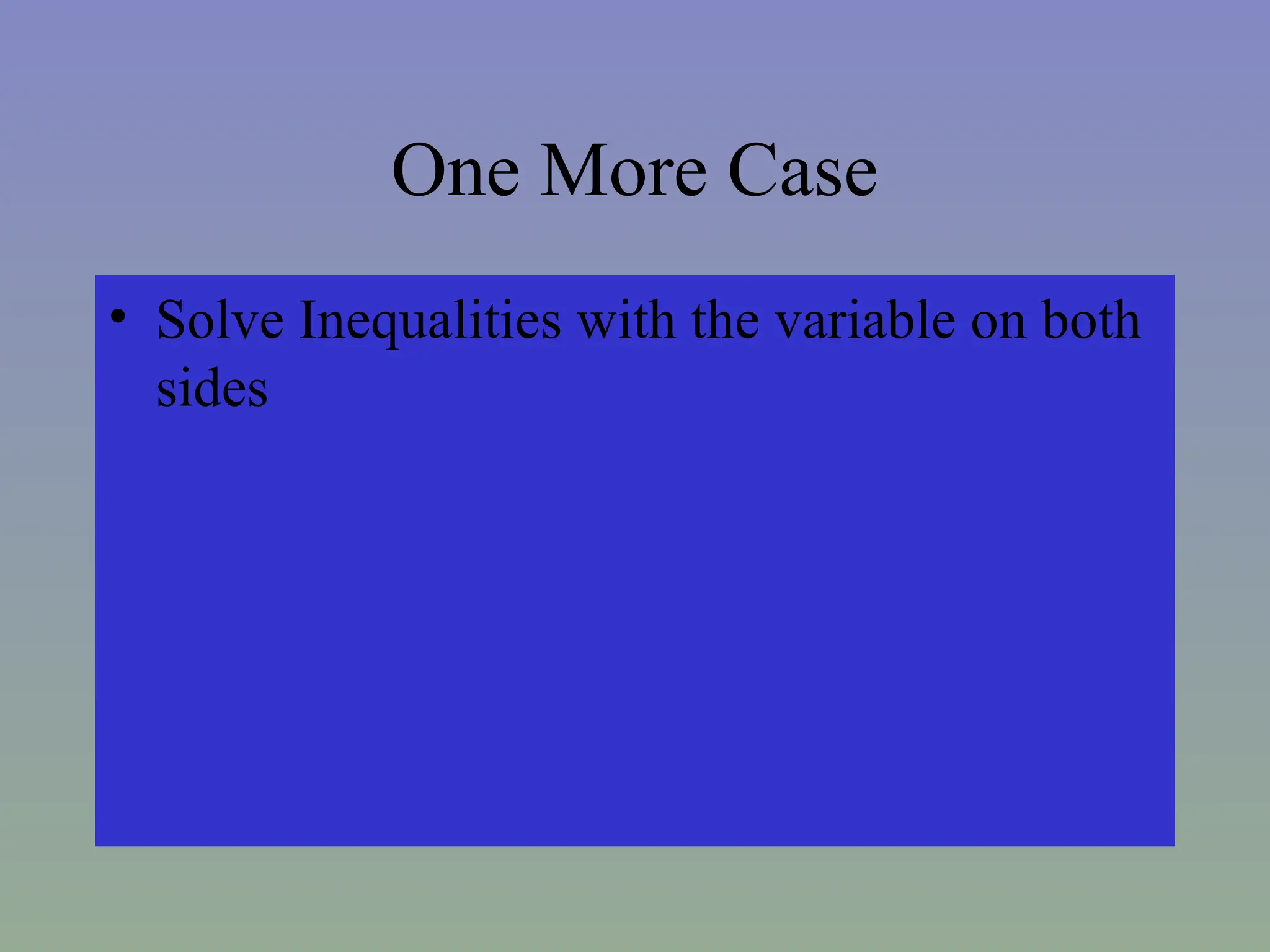 One More Case

• Solve Inequalities with the variable on both sides